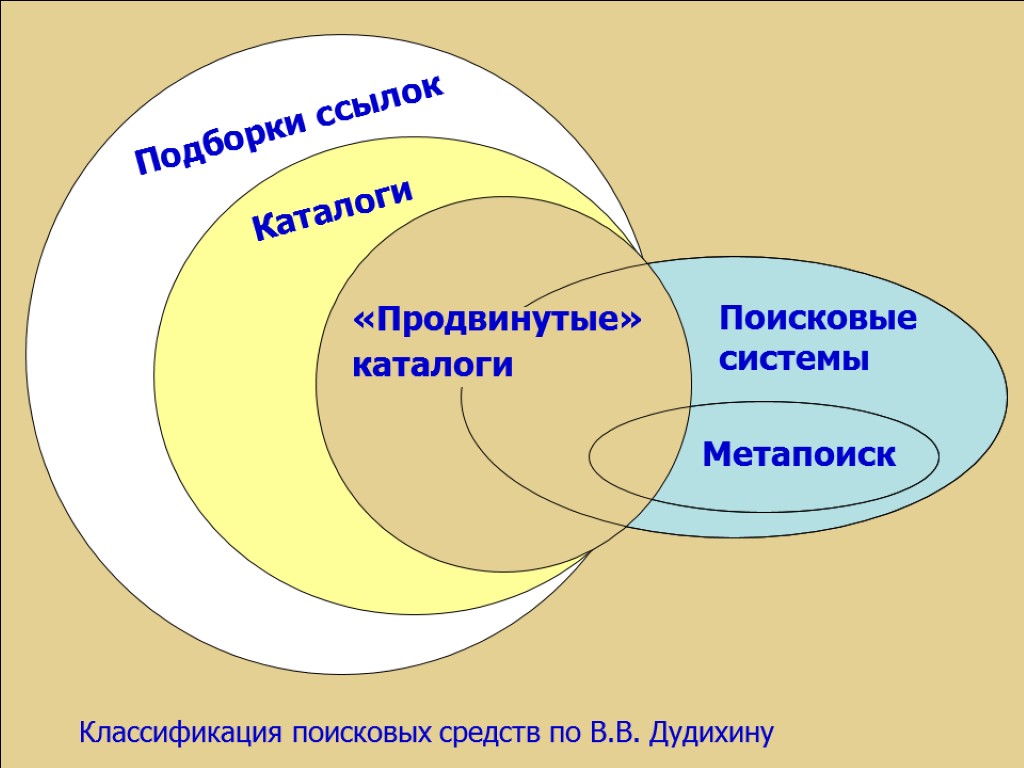 Подборки ссылок

Каталоги

«Продвинутые» каталоги

Поисковые системы

Метапоиск

Классификация поисковых средств по В.В. Дудихину